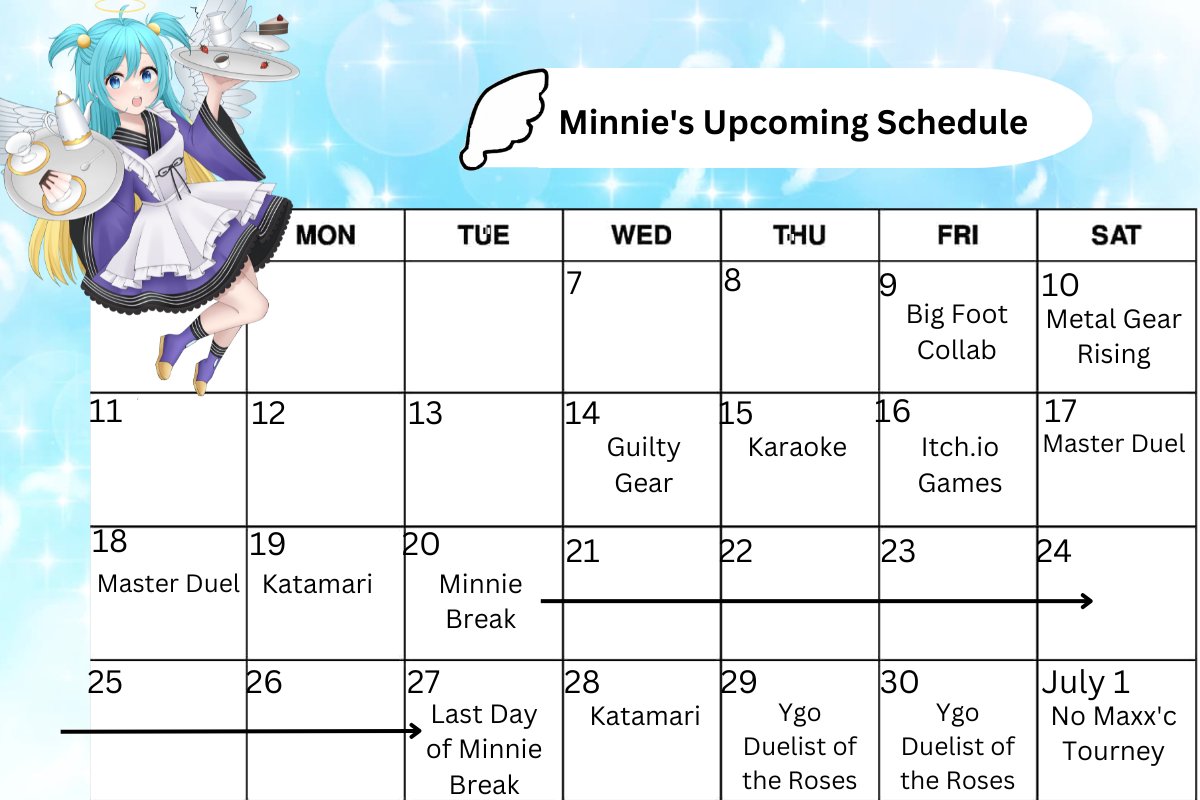 Minnie's Upcoming Schedule

| | MON | TUE | WED | THU | FRI | SAT |
|---|---|---|---|---|---|---|
| | | | 7 | 8 | 9 Big Foot Collab | 10 Metal Gear Rising |
| 11 | 12 | 13 | 14 Guilty Gear | 15 Karaoke | 16 Itch.io Games | 17 Master Duel |
| 18 Master Duel | 19 Katamari | 20 Minnie Break | 21 | 22 | 23 | 24 |
| 25 | 26 | 27 Last Day of Minnie Break | 28 Katamari | 29 Ygo Duelist of the Roses | 30 Ygo Duelist of the Roses | July 1 No Maxx'c Tourney |